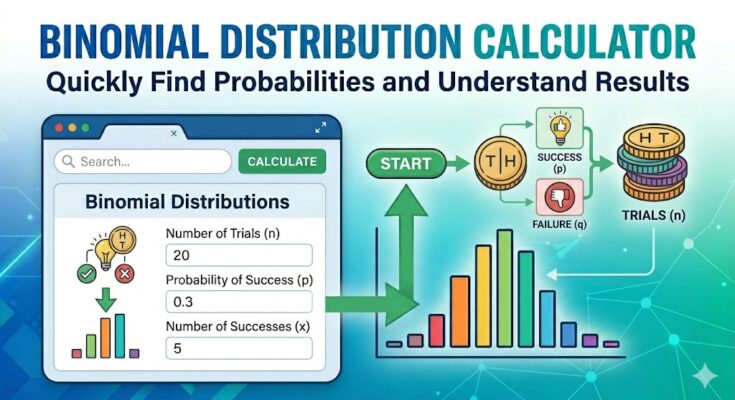 BINOMIAL DISTRIBUTION CALCULATOR
Quickly Find Probabilities and Understand Results

Search...
CALCULATE

Binomial Distributions

H T

Number of Trials (n)
20
Probability of Success (p)
0.3
Number of Successes (x)
5

START
T H
SUCCESS (p)
FAILURE (q)
H T
TRIALS (n)